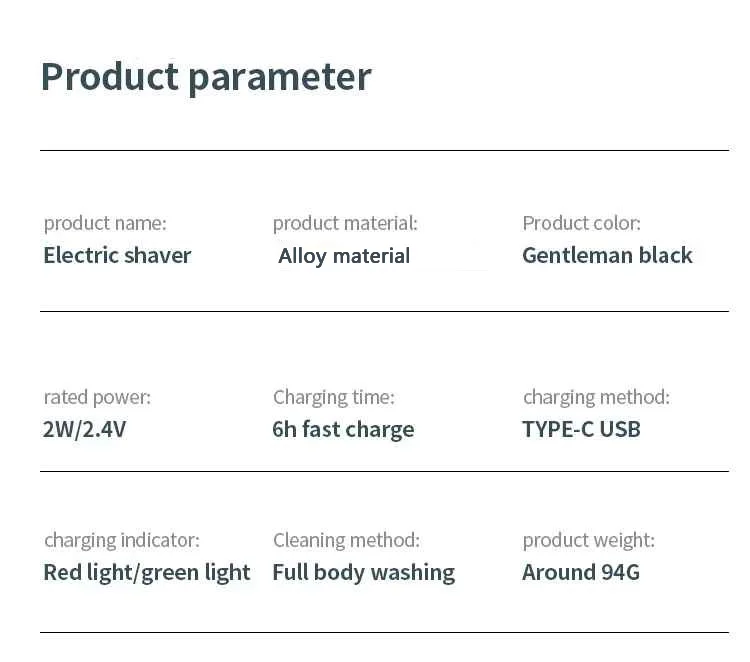 Product parameter

product name:
Electric shaver

product material:
Alloy material

Product color:
Gentleman black

rated power:
2W/2.4V

Charging time:
6h fast charge

charging method:
TYPE-C USB

charging indicator:
Red light/green light

Cleaning method:
Full body washing

product weight:
Around 94G